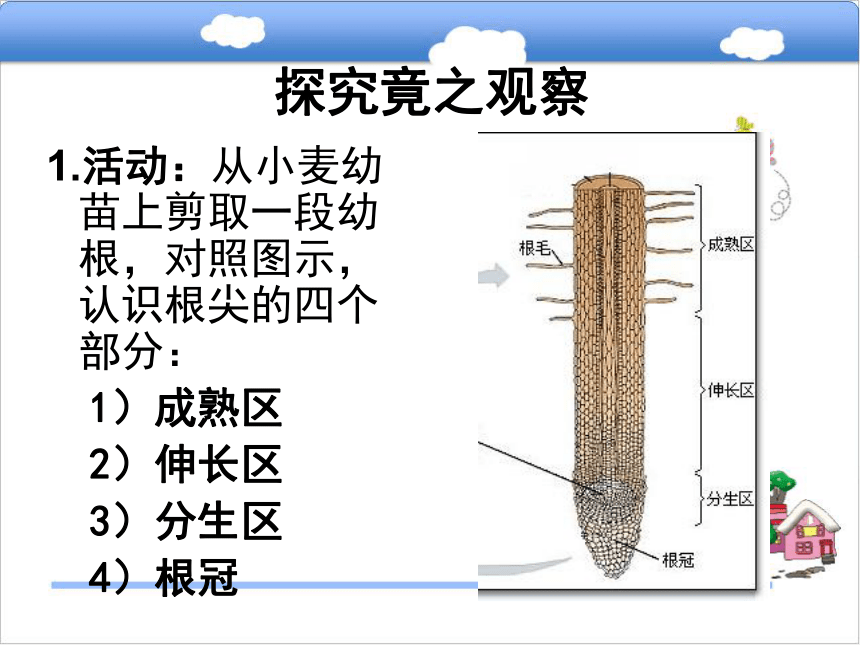 探究竟之观察

1.活动：从小麦幼苗上剪取一段幼根，对照图示，认识根尖的四个部分：

1）成熟区

2）伸长区

3）分生区

4）根冠

根毛

成熟区

伸长区

分生区

根冠